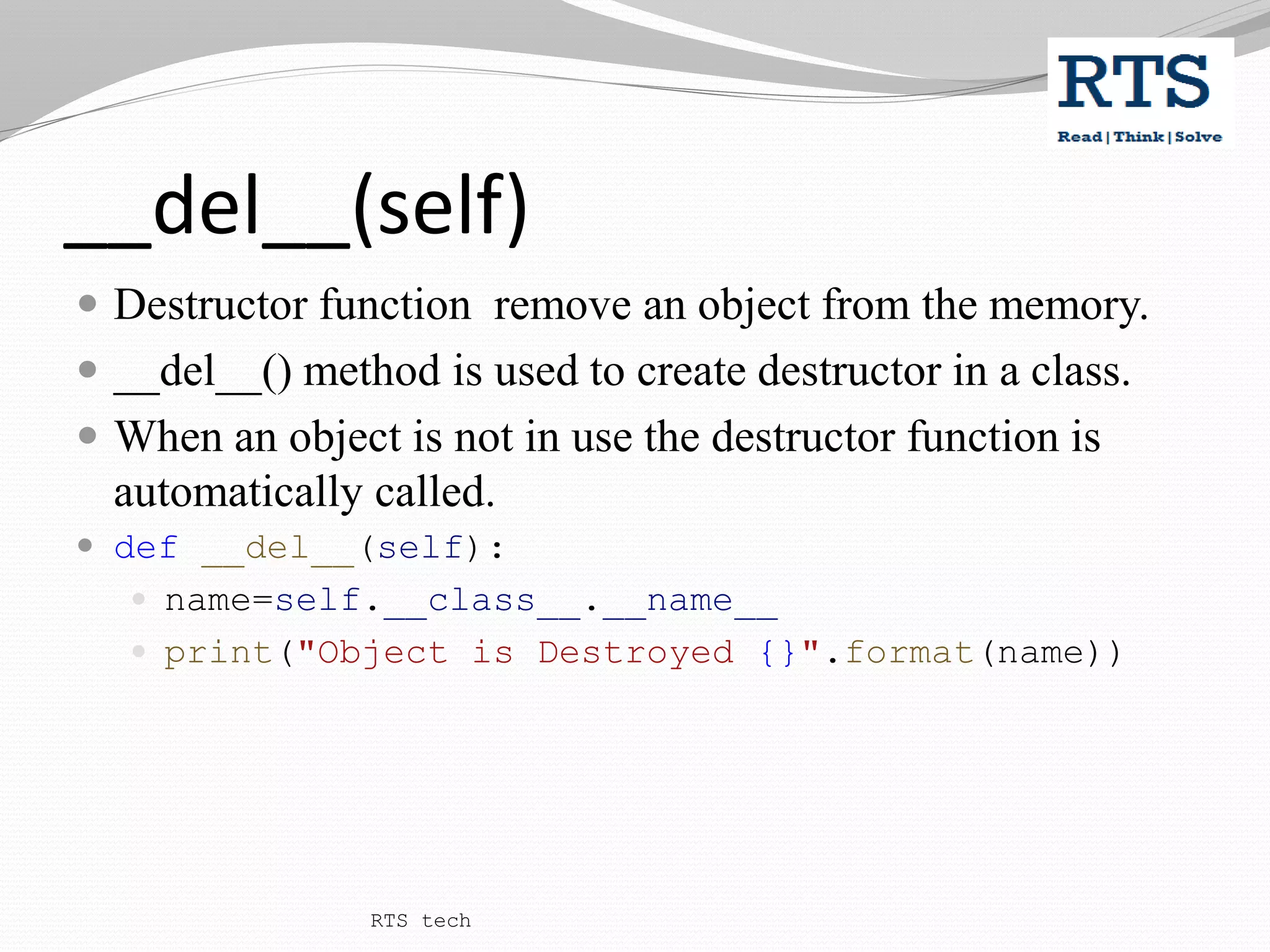 RTS
Read | Think | Solve

__del__(self)

- Destructor function remove an object from the memory.
- __del__() method is used to create destructor in a class.
- When an object is not in use the destructor function is automatically called.
- def __del__(self):
  - name=self.__class__.__name__
  - print("Object is Destroyed {}".format(name))

RTS tech